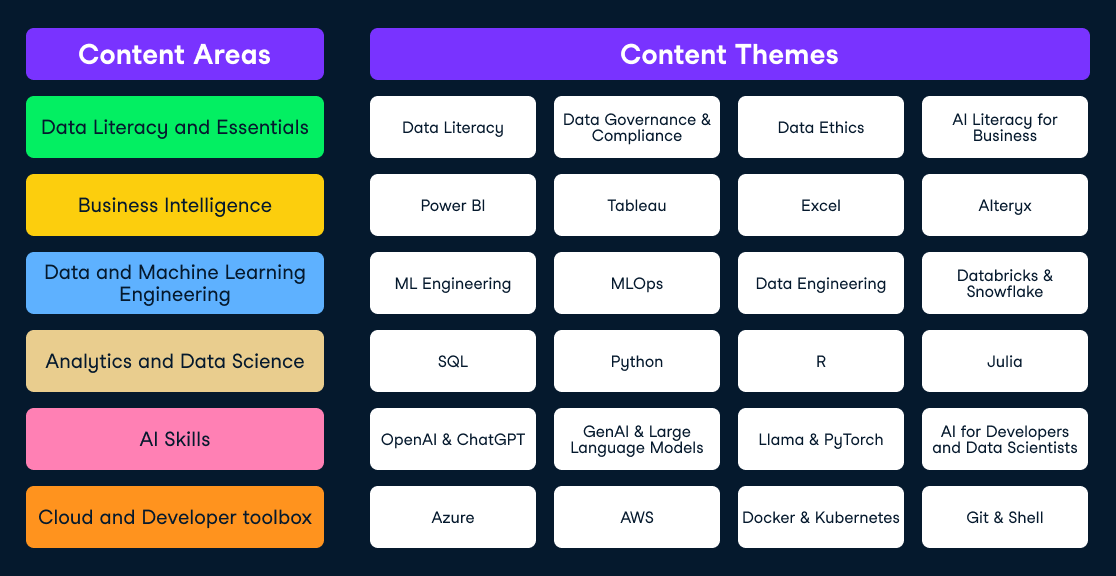 | Content Areas | Content Themes | | | |
|---|---|---|---|---|
| Data Literacy and Essentials | Data Literacy | Data Governance & Compliance | Data Ethics | AI Literacy for Business |
| Business Intelligence | Power BI | Tableau | Excel | Alteryx |
| Data and Machine Learning Engineering | ML Engineering | MLOps | Data Engineering | Databricks & Snowflake |
| Analytics and Data Science | SQL | Python | R | Julia |
| AI Skills | OpenAI & ChatGPT | GenAI & Large Language Models | Llama & PyTorch | AI for Developers and Data Scientists |
| Cloud and Developer toolbox | Azure | AWS | Docker & Kubernetes | Git & Shell |